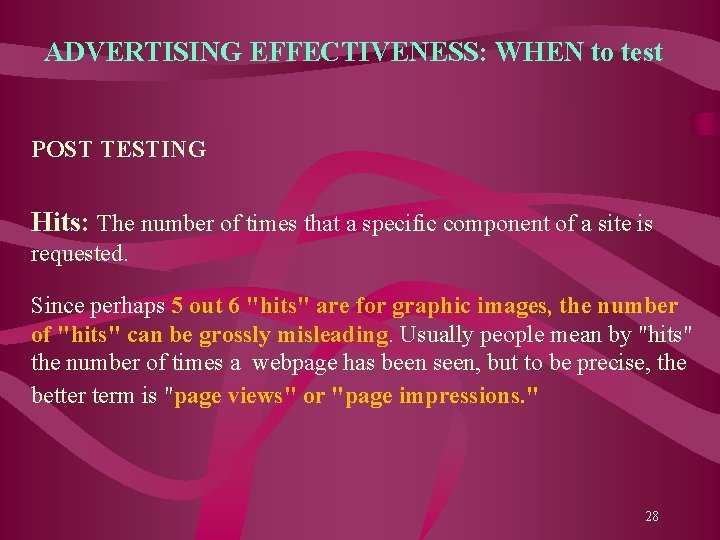 ADVERTISING EFFECTIVENESS: WHEN to test

POST TESTING

Hits: The number of times that a specific component of a site is requested.

Since perhaps 5 out 6 "hits" are for graphic images, the number of "hits" can be grossly misleading. Usually people mean by "hits" the number of times a webpage has been seen, but to be precise, the better term is "page views" or "page impressions."

28